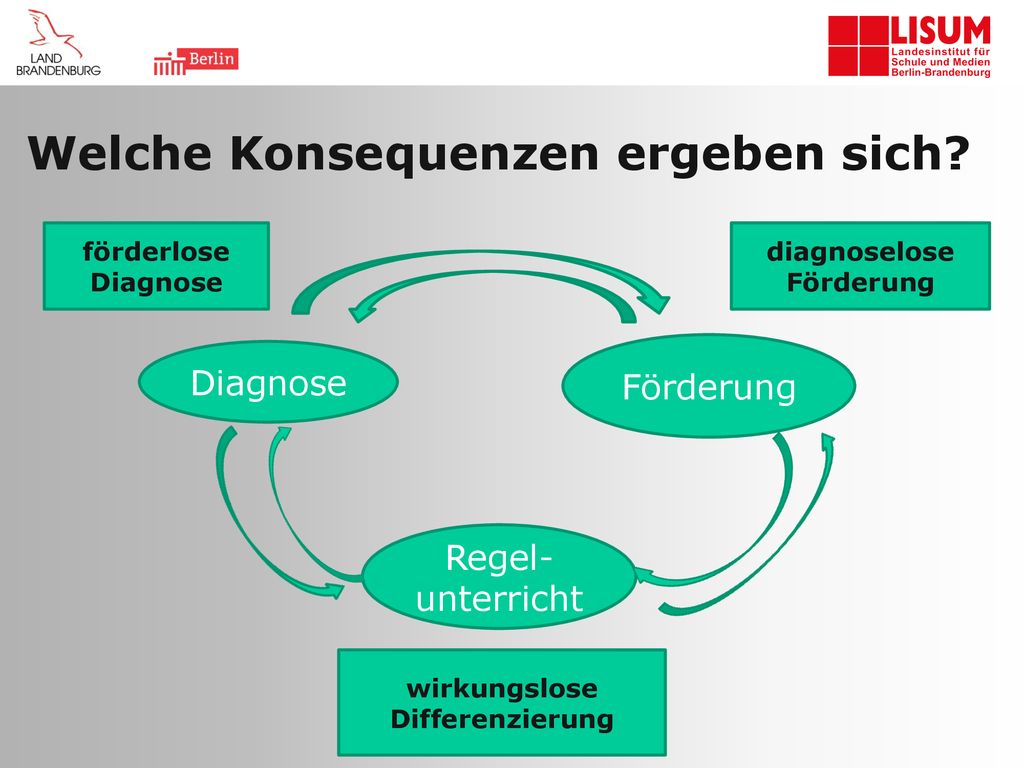 LAND BRANDENBURG

Berlin

LISUM
Landesinstitut für Schule und Medien Berlin-Brandenburg

Welche Konsequenzen ergeben sich?

förderlose Diagnose

diagnoselose Förderung

Diagnose

Förderung

Regel-unterricht

wirkungslose Differenzierung